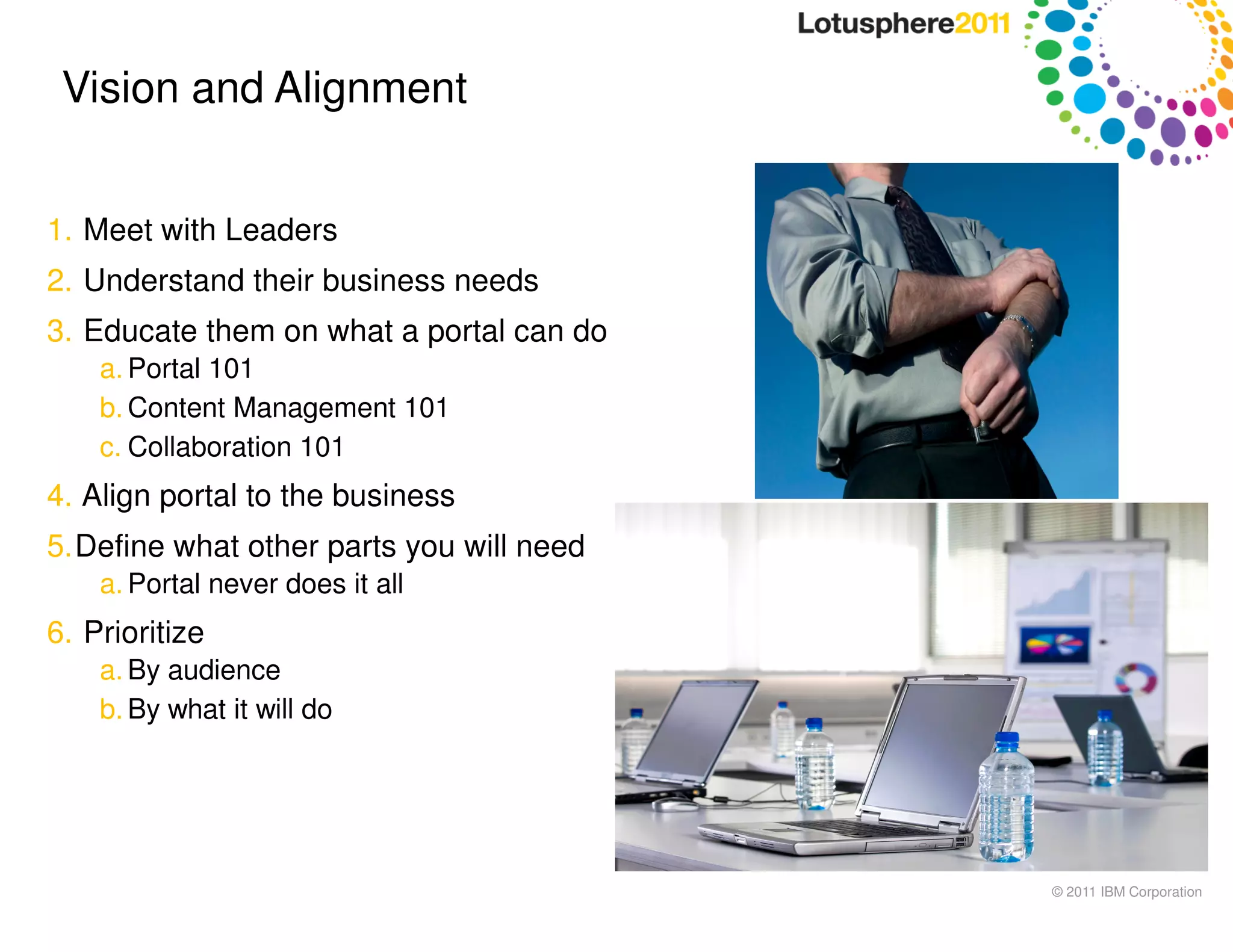 Lotusphere2011

Vision and Alignment

1. Meet with Leaders
2. Understand their business needs
3. Educate them on what a portal can do
a. Portal 101
b. Content Management 101
c. Collaboration 101
4. Align portal to the business
5. Define what other parts you will need
a. Portal never does it all
6. Prioritize
a. By audience
b. By what it will do

© 2011 IBM Corporation